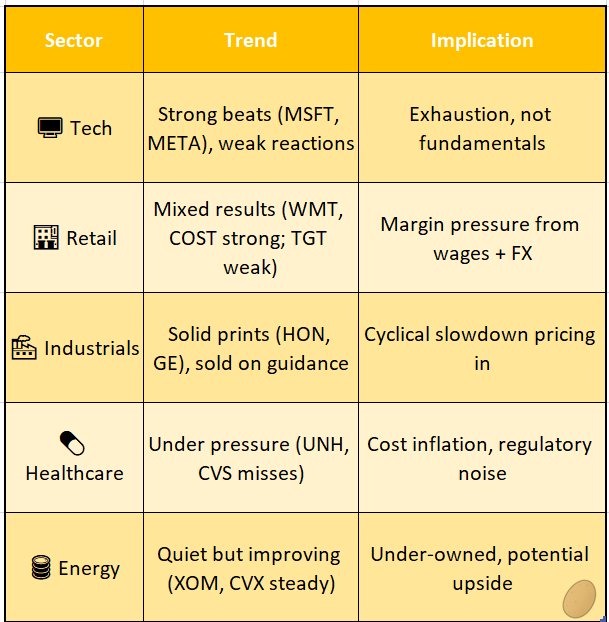 | Sector | Trend | Implication |
|---|---|---|
| Tech | Strong beats (MSFT, META), weak reactions | Exhaustion, not fundamentals |
| Retail | Mixed results (WMT, COST strong; TGT weak) | Margin pressure from wages + FX |
| Industrials | Solid prints (HON, GE), sold on guidance | Cyclical slowdown pricing in |
| Healthcare | Under pressure (UNH, CVS misses) | Cost inflation, regulatory noise |
| Energy | Quiet but improving (XOM, CVX steady) | Under-owned, potential upside |